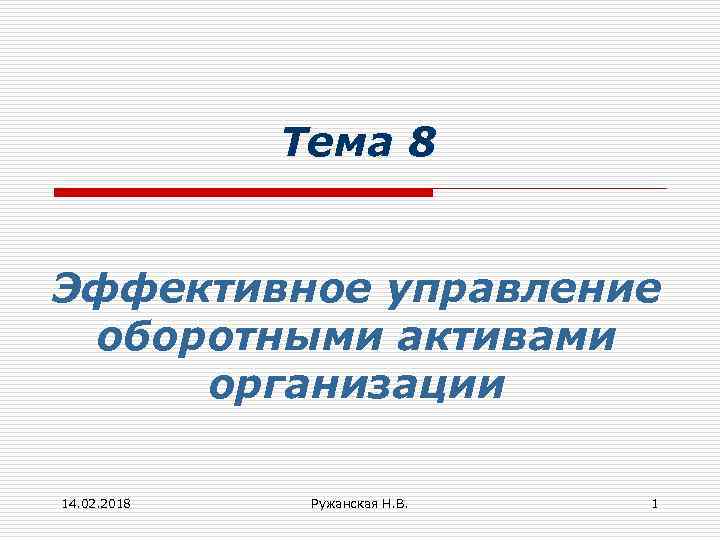 Тема 8

Эффективное управление оборотными активами организации

14.02.2018

Ружанская Н.В.

1